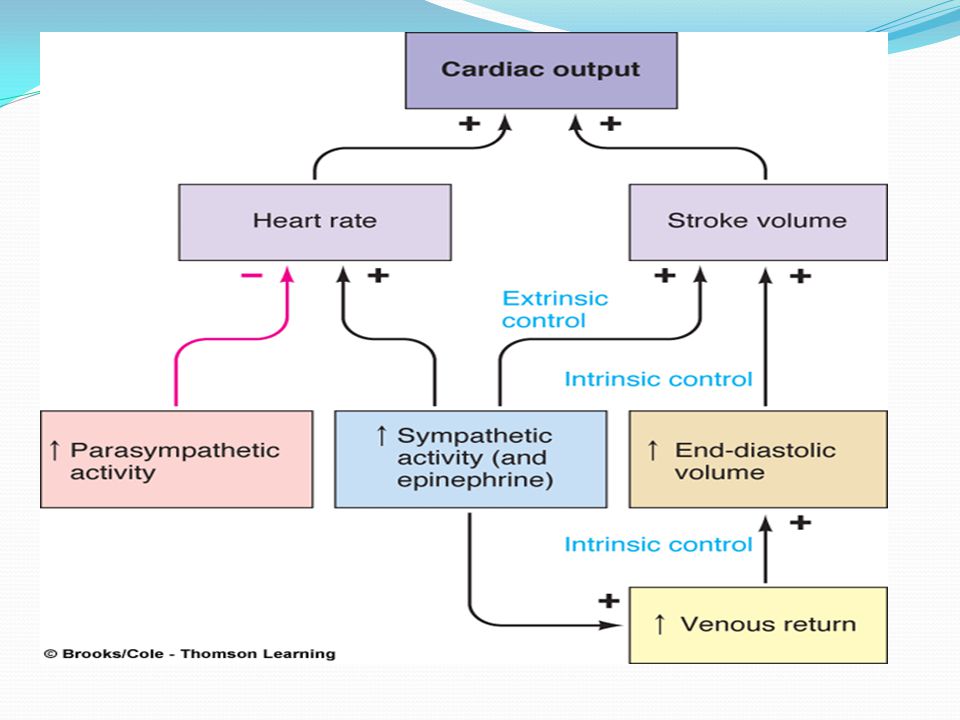 Cardiac output

+ +

Heart rate

Stroke volume

− +

+ +

Extrinsic control

Intrinsic control

↑ Parasympathetic activity

↑ Sympathetic activity (and epinephrine)

↑ End-diastolic volume

+

Intrinsic control

+

↑ Venous return

© Brooks/Cole - Thomson Learning